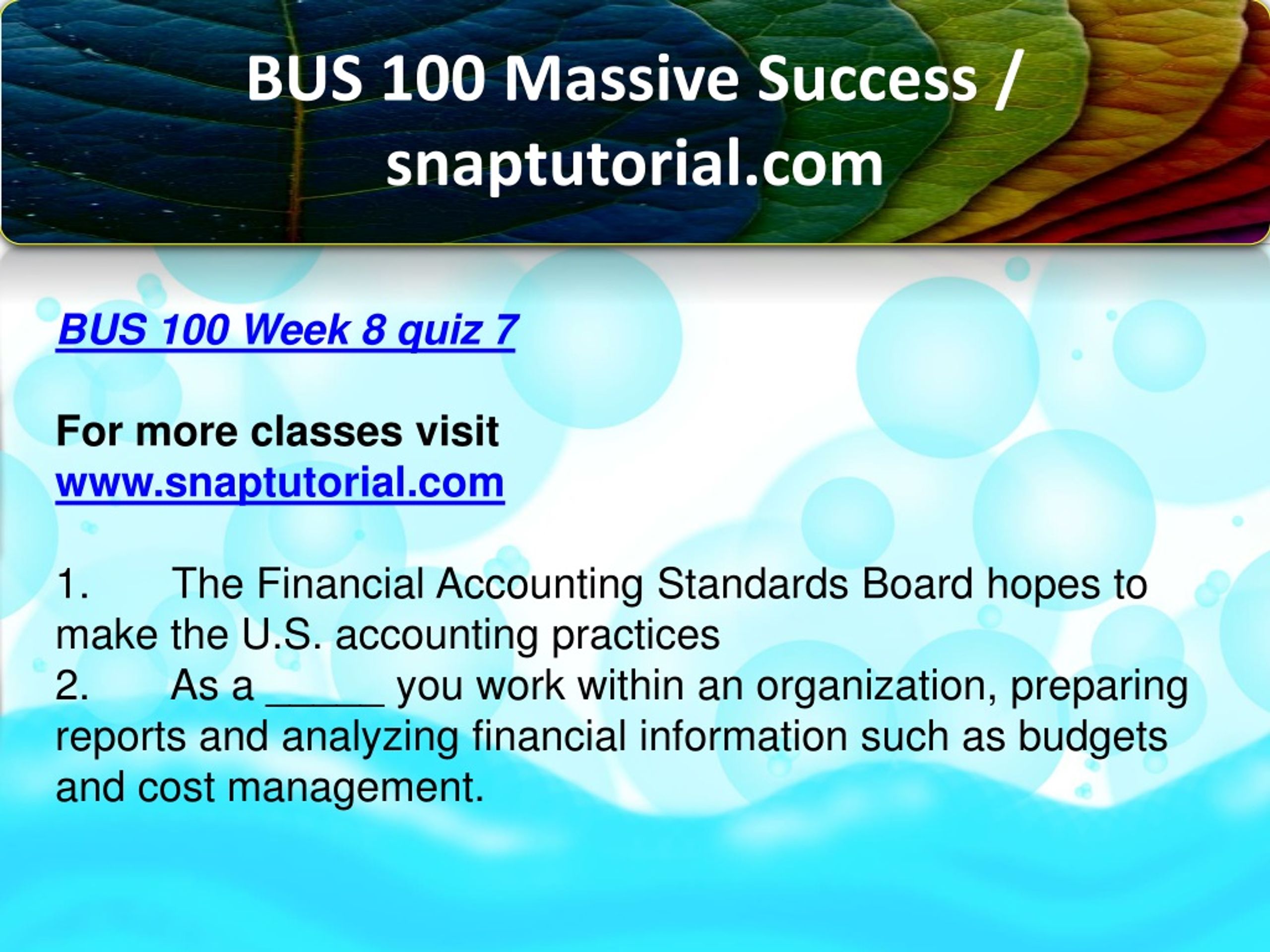 BUS 100 Massive Success / snaptutorial.com

BUS 100 Week 8 quiz 7

For more classes visit
www.snaptutorial.com

1. The Financial Accounting Standards Board hopes to make the U.S. accounting practices
2. As a _____ you work within an organization, preparing reports and analyzing financial information such as budgets and cost management.